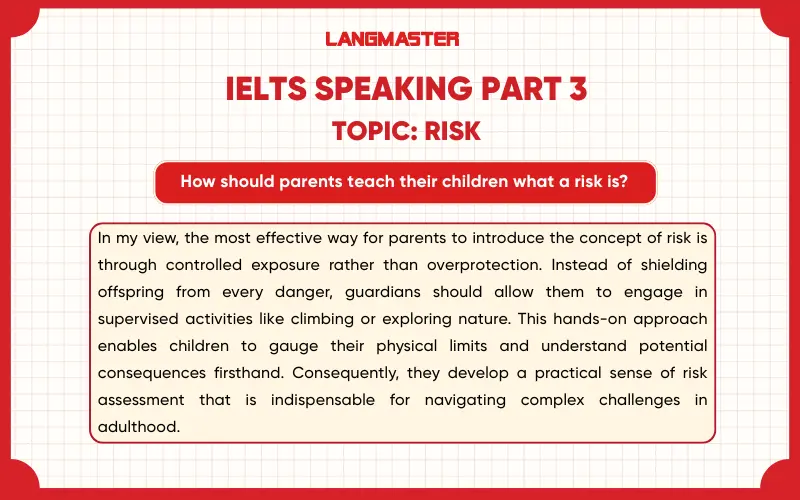 LANGMASTER

IELTS SPEAKING PART 3

TOPIC: RISK

How should parents teach their children what a risk is?

In my view, the most effective way for parents to introduce the concept of risk is through controlled exposure rather than overprotection. Instead of shielding offspring from every danger, guardians should allow them to engage in supervised activities like climbing or exploring nature. This hands-on approach enables children to gauge their physical limits and understand potential consequences firsthand. Consequently, they develop a practical sense of risk assessment that is indispensable for navigating complex challenges in adulthood.